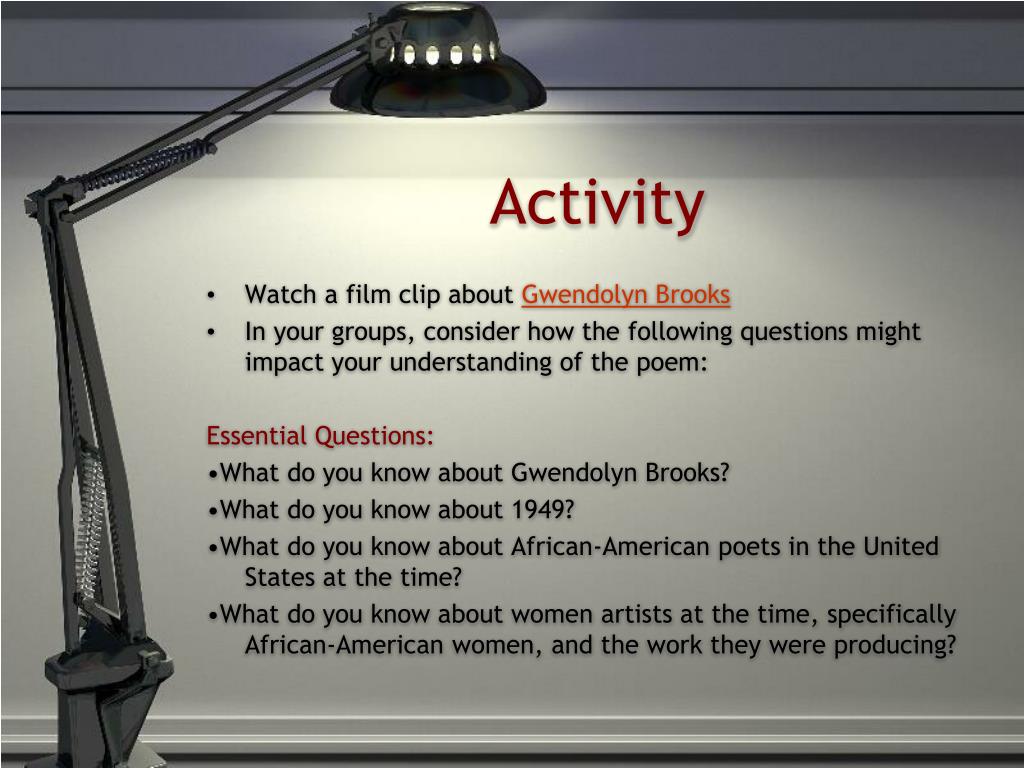 Activity

• Watch a film clip about Gwendolyn Brooks
• In your groups, consider how the following questions might impact your understanding of the poem:

Essential Questions:
•What do you know about Gwendolyn Brooks?
•What do you know about 1949?
•What do you know about African-American poets in the United States at the time?
•What do you know about women artists at the time, specifically African-American women, and the work they were producing?